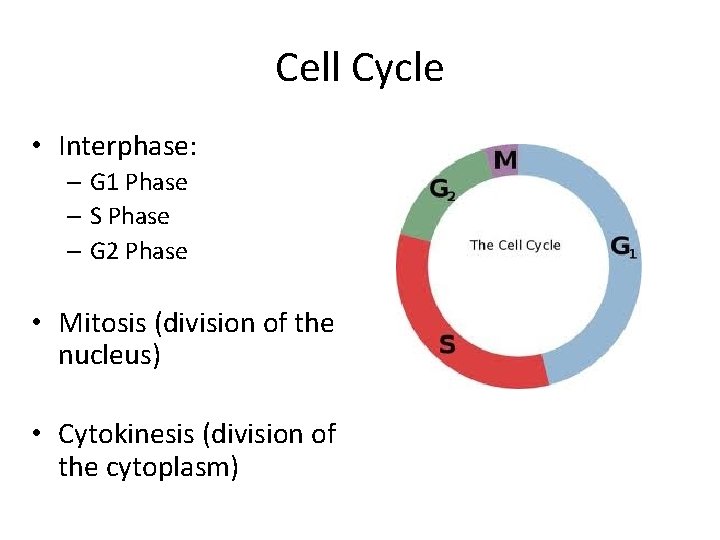 Cell Cycle

• Interphase:
– G1 Phase
– S Phase
– G2 Phase

• Mitosis (division of the nucleus)

• Cytokinesis (division of the cytoplasm)

M
$G_2$
The Cell Cycle
$G_1$
S